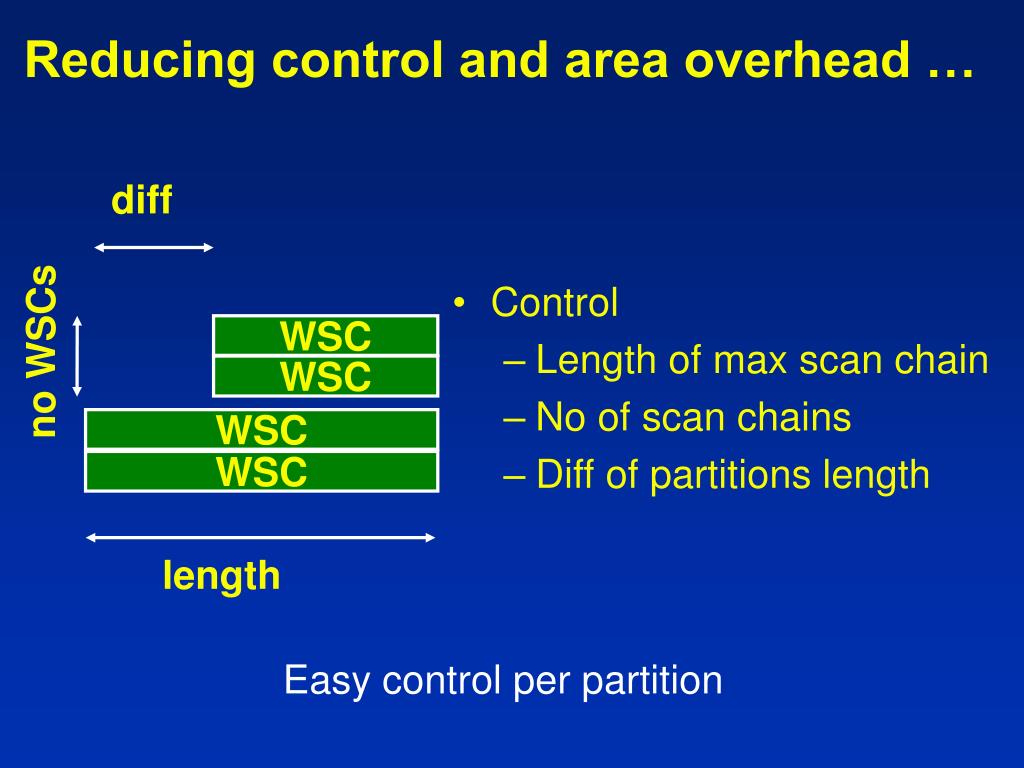 Reducing control and area overhead …

diff

no WSCs

WSC
WSC
WSC
WSC

length

• Control
– Length of max scan chain
– No of scan chains
– Diff of partitions length

Easy control per partition